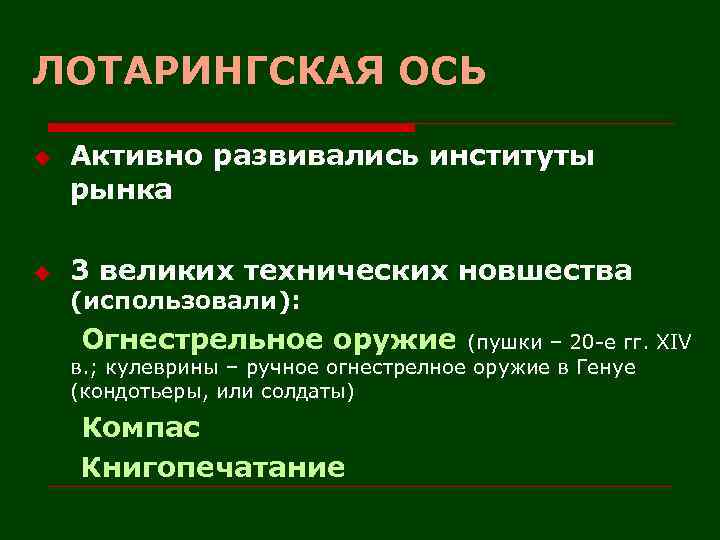 ЛОТАРИНГСКАЯ ОСЬ

Активно развивались институты рынка

3 великих технических новшества (использовали):

Огнестрельное оружие (пушки – 20-е гг. XIV в.; кулеврины – ручное огнестрелное оружие в Генуе (кондотьеры, или солдаты)

Компас

Книгопечатание